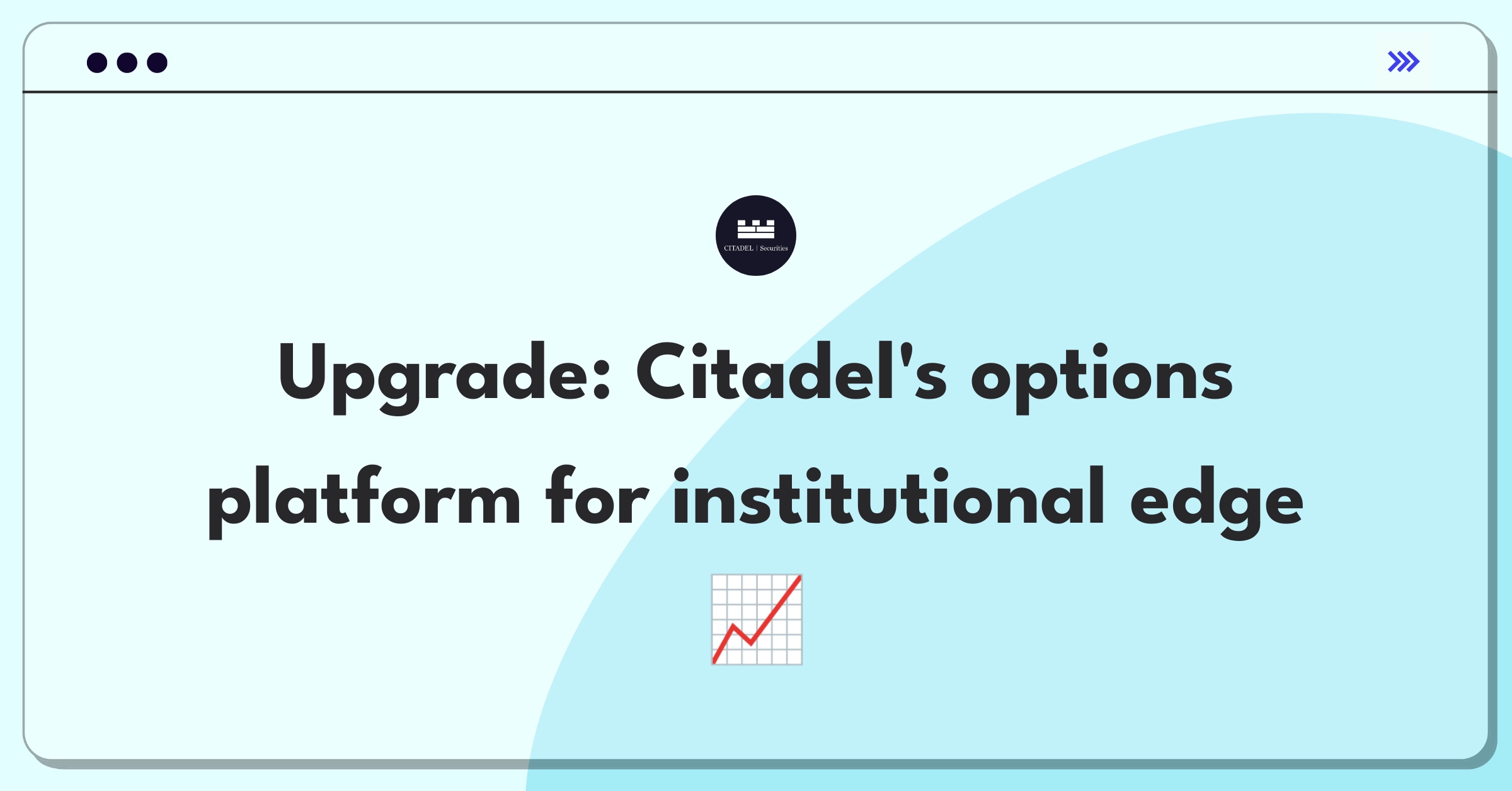 CITADEL | Securities

Upgrade: Citadel's options platform for institutional edge